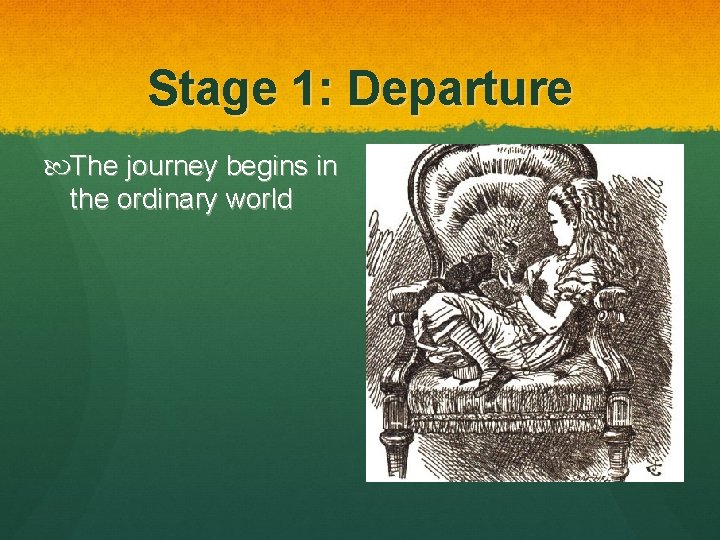 Stage 1: Departure

The journey begins in the ordinary world